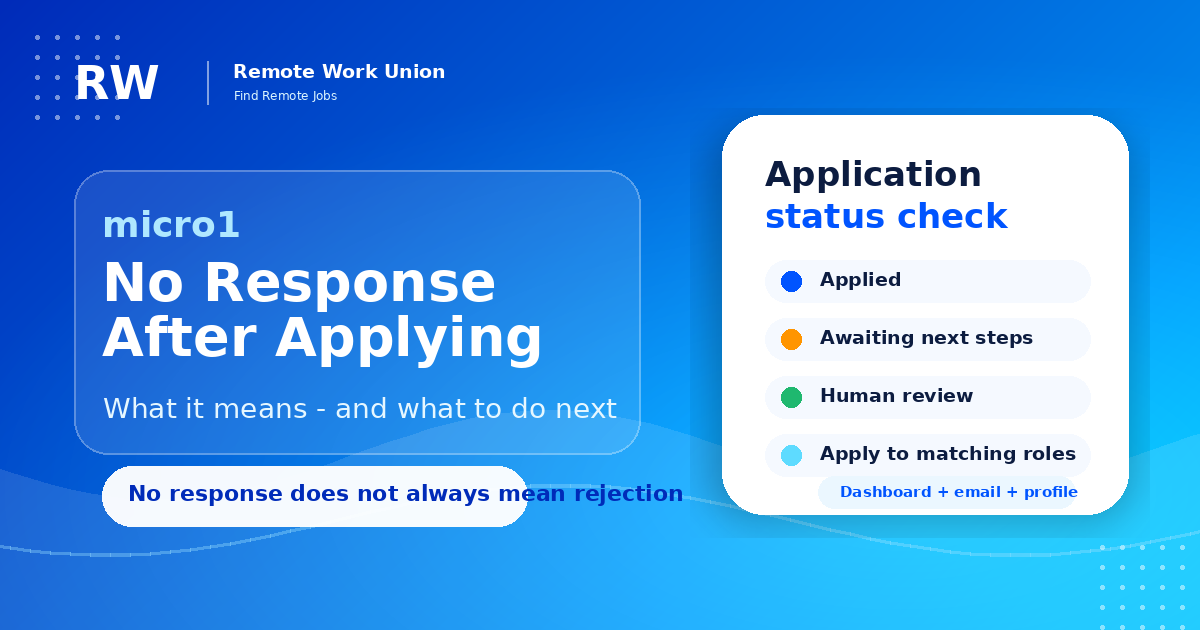 RW

Remote Work Union
Find Remote Jobs

micro1
No Response After Applying
What it means - and what to do next

No response does not always mean rejection

Application status check

Applied
Awaiting next steps
Human review
Apply to matching roles

Dashboard + email + profile